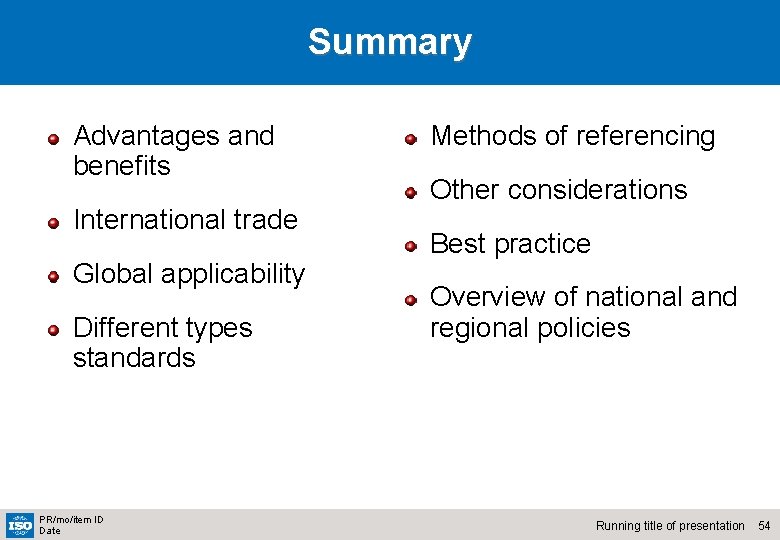 Summary

Advantages and benefits

International trade

Global applicability

Different types standards

Methods of referencing

Other considerations

Best practice

Overview of national and regional policies

ISO

PR/mo/item ID
Date

Running title of presentation 54